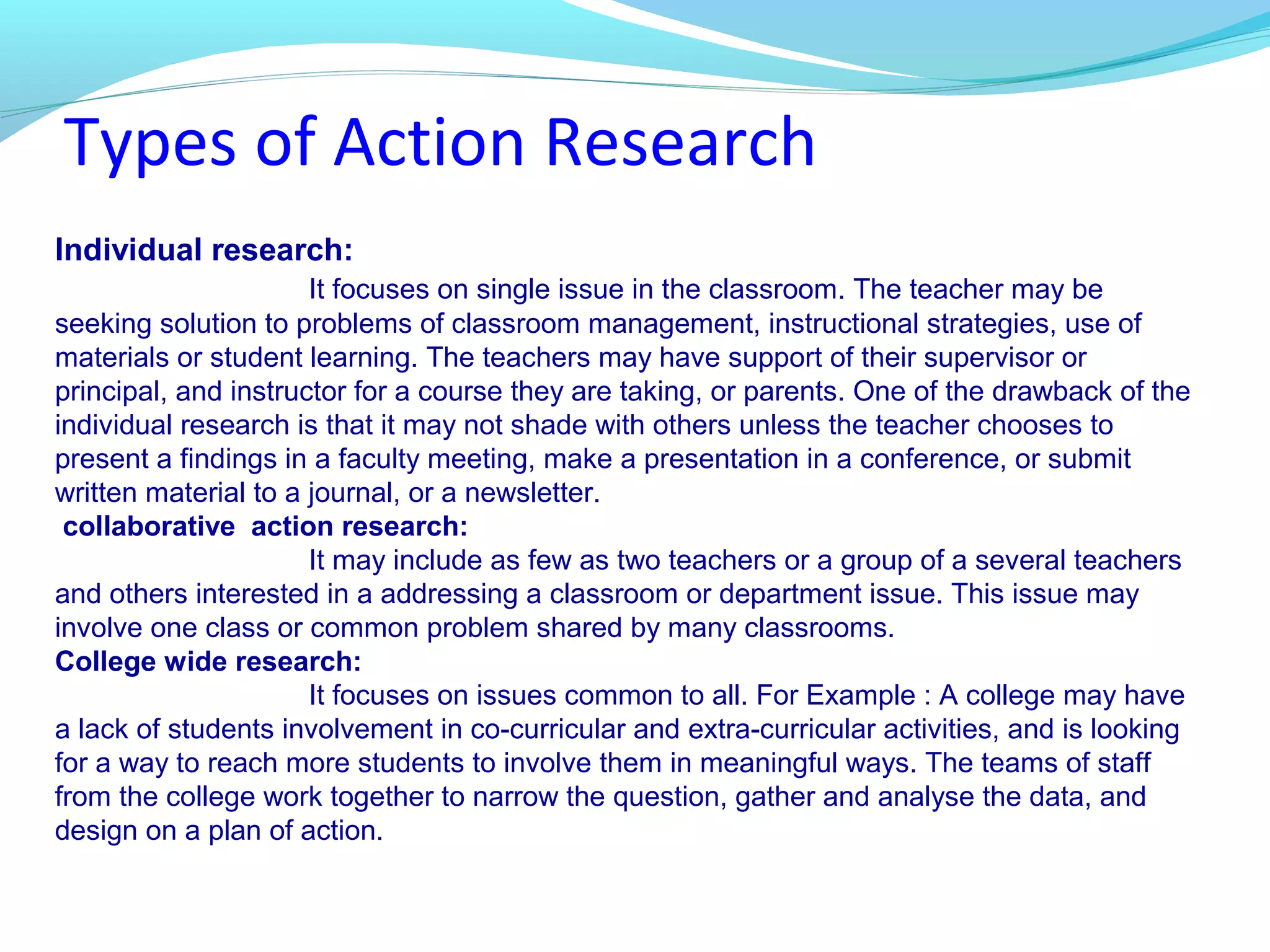 Types of Action Research

Individual research:

It focuses on single issue in the classroom. The teacher may be seeking solution to problems of classroom management, instructional strategies, use of materials or student learning. The teachers may have support of their supervisor or principal, and instructor for a course they are taking, or parents. One of the drawback of the individual research is that it may not shade with others unless the teacher chooses to present a findings in a faculty meeting, make a presentation in a conference, or submit written material to a journal, or a newsletter.

collaborative action research:

It may include as few as two teachers or a group of a several teachers and others interested in a addressing a classroom or department issue. This issue may involve one class or common problem shared by many classrooms.

College wide research:

It focuses on issues common to all. For Example : A college may have a lack of students involvement in co-curricular and extra-curricular activities, and is looking for a way to reach more students to involve them in meaningful ways. The teams of staff from the college work together to narrow the question, gather and analyse the data, and design on a plan of action.